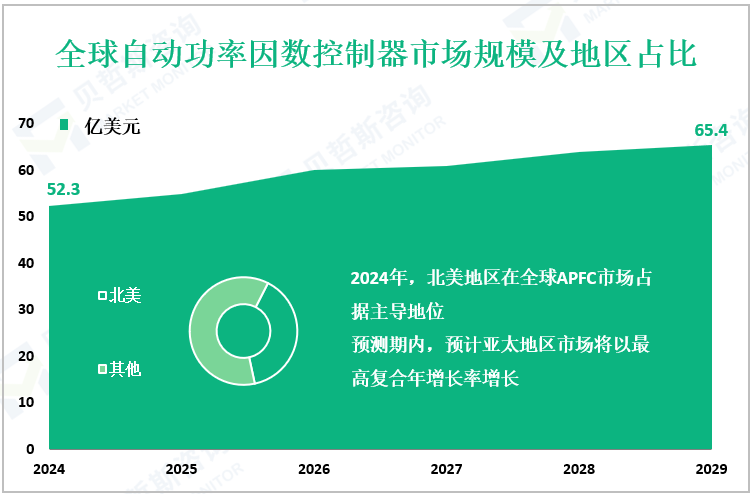 全球自动功率因数控制器市场规模及地区占比

亿美元

70
60
50
40
30
20
10
0

52.3
65.4

北美
其他

2024年，北美地区在全球APFC市场占据主导地位
预测期内，预计亚太地区市场将以最高复合年增长率增长

2024 2025 2026 2027 2028 2029

贝哲斯咨询 MARKET MONITOR